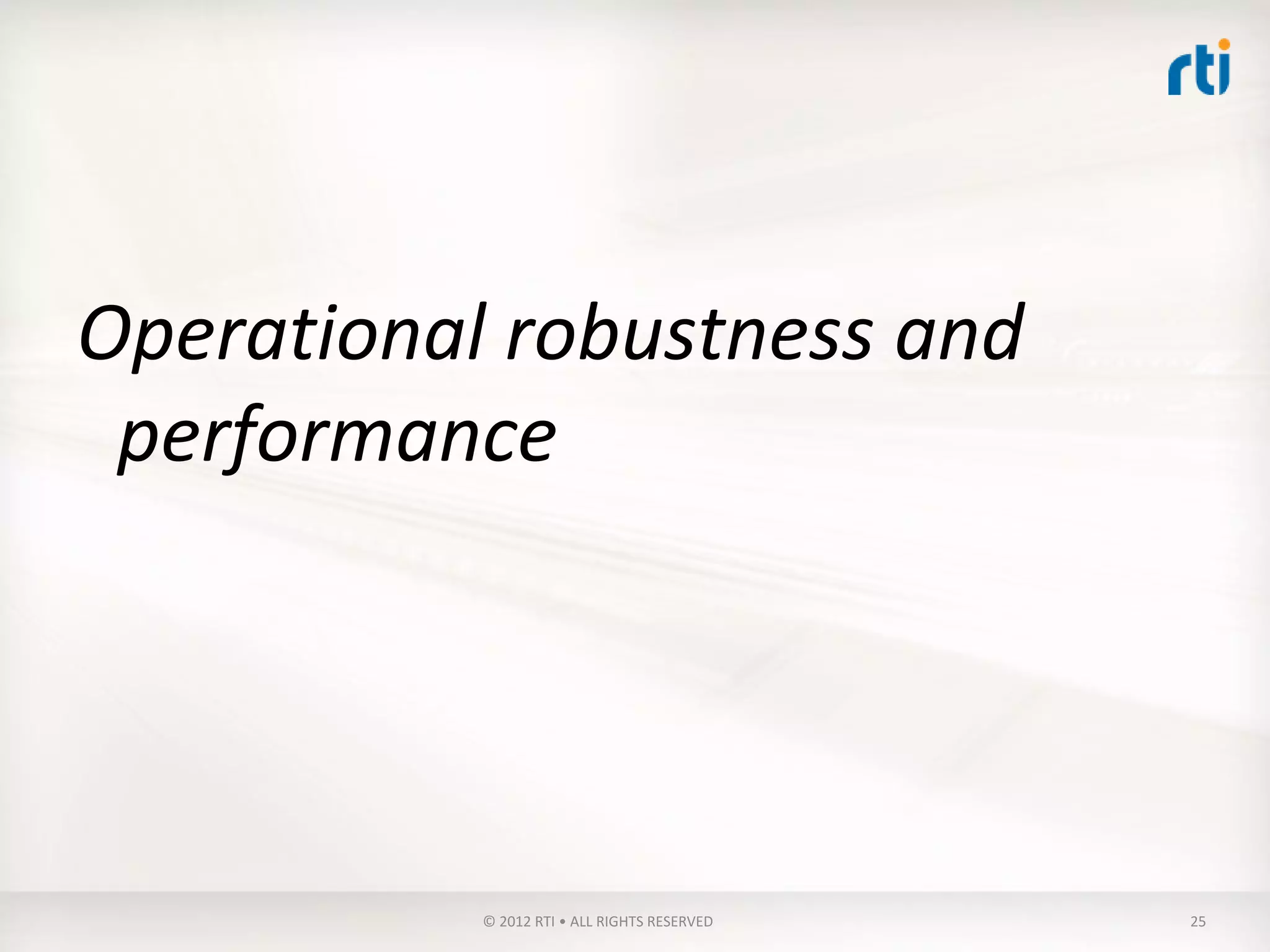 rti

Operational robustness and performance

© 2012 RTI • ALL RIGHTS RESERVED

25